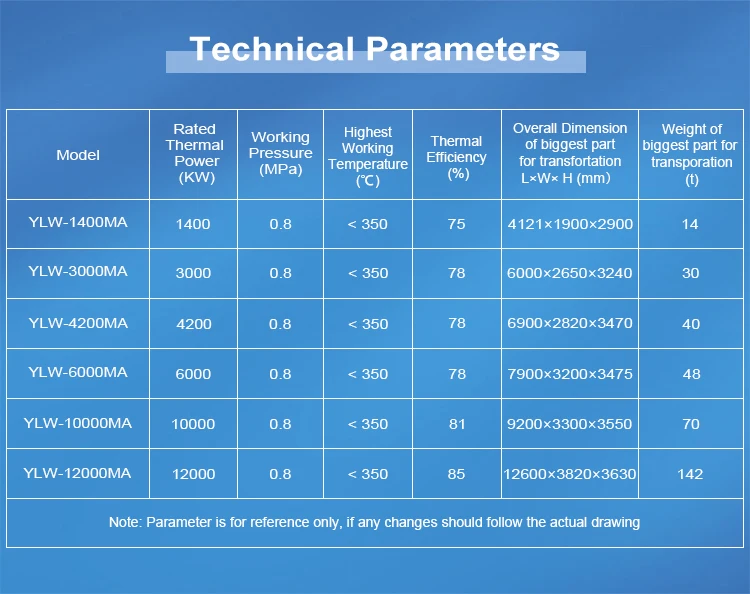 Technical Parameters

| Model | Rated Thermal Power (KW) | Working Pressure (MPa) | Highest Working Temperature (℃) | Thermal Efficiency (%) | Overall Dimension of biggest part for transfortation L×W× H (mm) | Weight of biggest part for transporation (t) |
|---|---|---|---|---|---|---|
| YLW-1400MA | 1400 | 0.8 | < 350 | 75 | 4121×1900×2900 | 14 |
| YLW-3000MA | 3000 | 0.8 | < 350 | 78 | 6000×2650×3240 | 30 |
| YLW-4200MA | 4200 | 0.8 | < 350 | 78 | 6900×2820×3470 | 40 |
| YLW-6000MA | 6000 | 0.8 | < 350 | 78 | 7900×3200×3475 | 48 |
| YLW-10000MA | 10000 | 0.8 | < 350 | 81 | 9200×3300×3550 | 70 |
| YLW-12000MA | 12000 | 0.8 | < 350 | 85 | 12600×3820×3630 | 142 |

Note: Parameter is for reference only, if any changes should follow the actual drawing